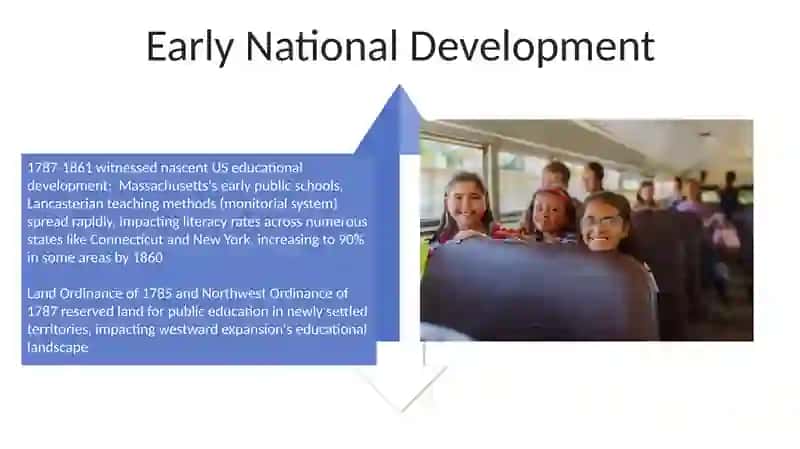 Early National Development

1787-1861 witnessed nascent US educational development: Massachusetts's early public schools, Lancasterian teaching methods (monitorial system) spread rapidly, impacting literacy rates across numerous states like Connecticut and New York, increasing to 90% in some areas by 1860

Land Ordinance of 1785 and Northwest Ordinance of 1787 reserved land for public education in newly settled territories, impacting westward expansion's educational landscape